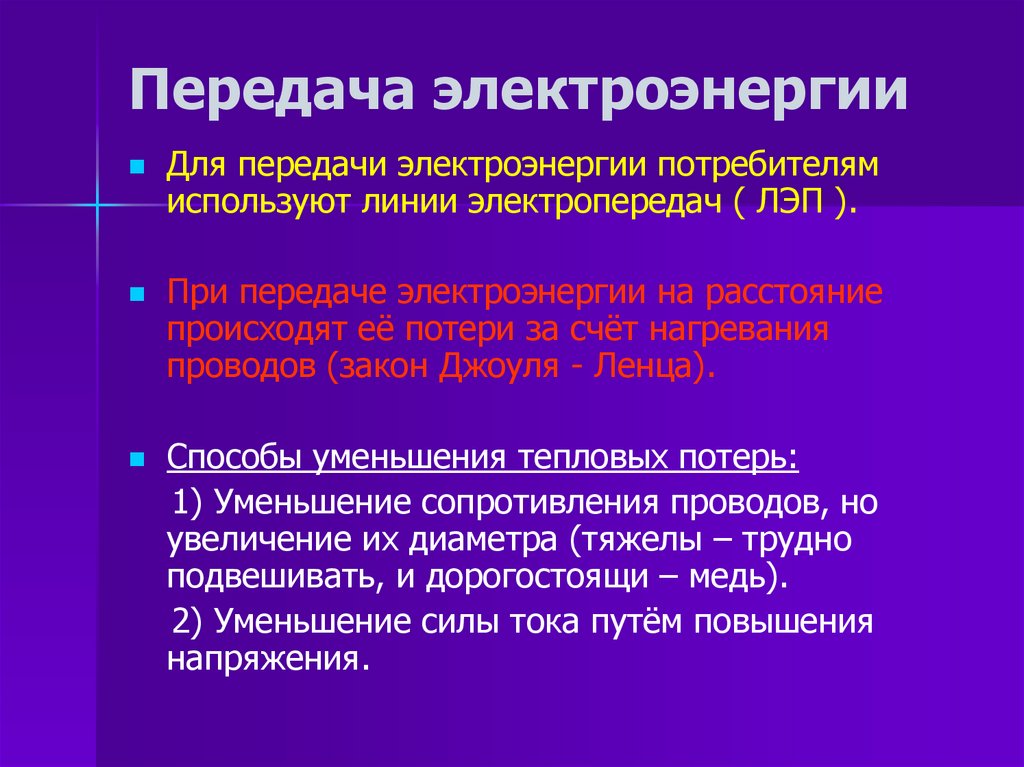 Передача электроэнергии

Для передачи электроэнергии потребителям используют линии электропередач ( ЛЭП ).

При передаче электроэнергии на расстояние происходят её потери за счёт нагревания проводов (закон Джоуля - Ленца).

Способы уменьшения тепловых потерь:

1) Уменьшение сопротивления проводов, но увеличение их диаметра (тяжелы – трудно подвешивать, и дорогостоящи – медь).

2) Уменьшение силы тока путём повышения напряжения.